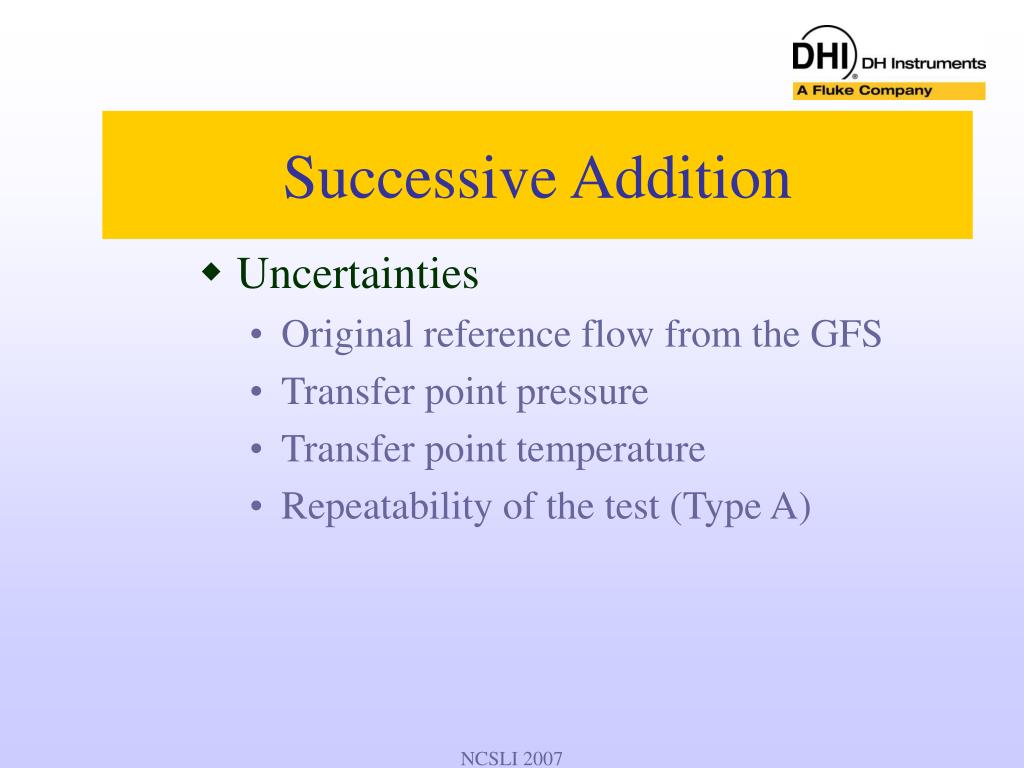 DHI DH Instruments
A Fluke Company

Successive Addition

◆ Uncertainties
• Original reference flow from the GFS
• Transfer point pressure
• Transfer point temperature
• Repeatability of the test (Type A)

NCSLI 2007